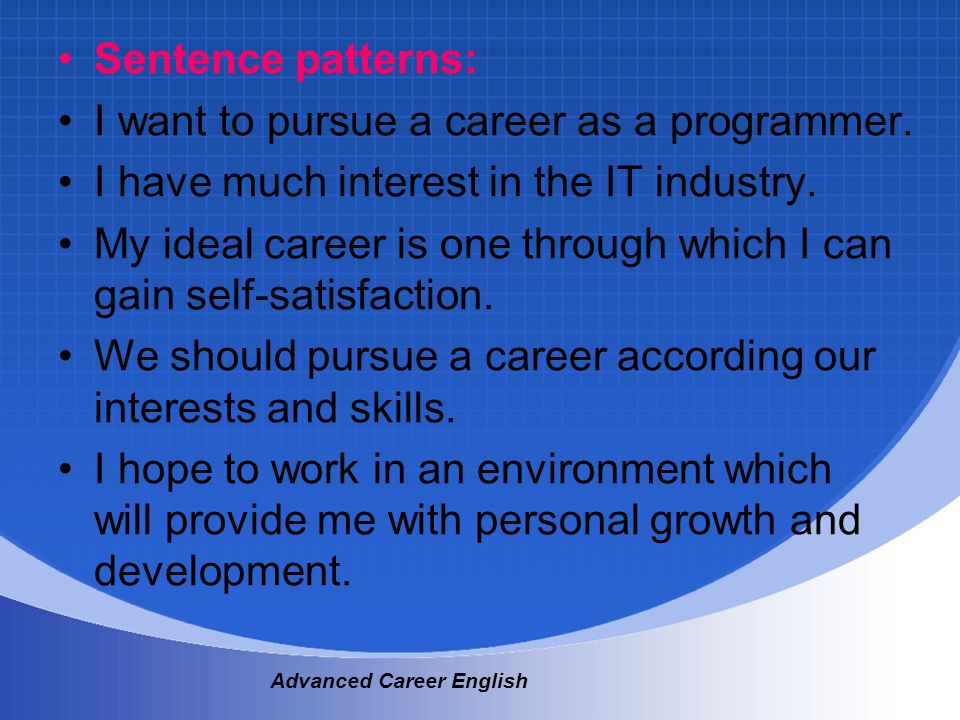 • Sentence patterns:
• I want to pursue a career as a programmer.
• I have much interest in the IT industry.
• My ideal career is one through which I can gain self-satisfaction.
• We should pursue a career according our interests and skills.
• I hope to work in an environment which will provide me with personal growth and development.

Advanced Career English